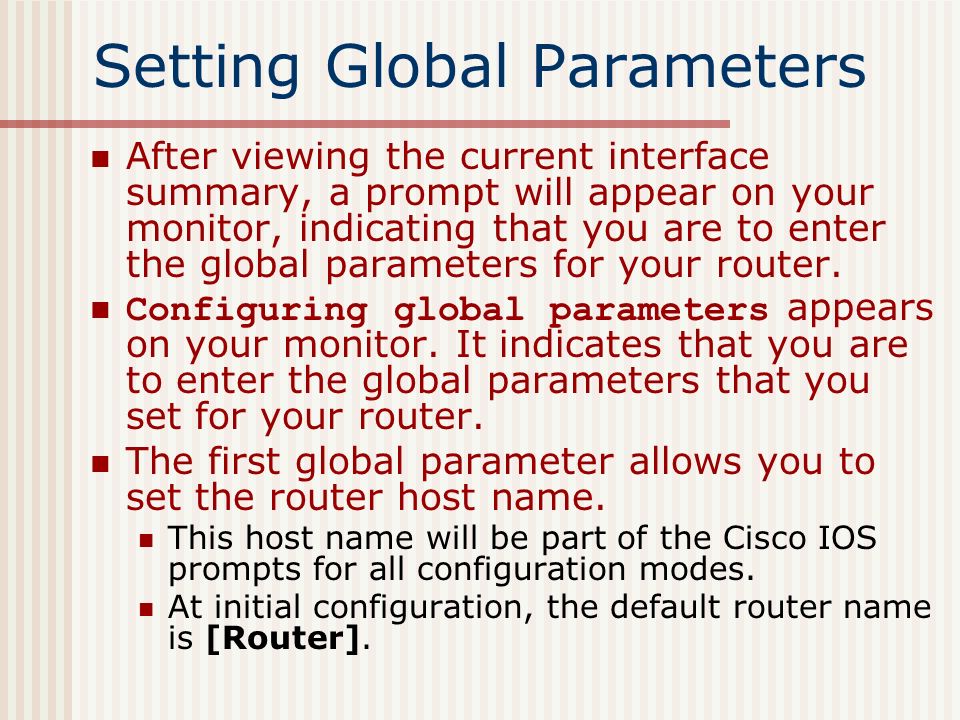 Setting Global Parameters

After viewing the current interface summary, a prompt will appear on your monitor, indicating that you are to enter the global parameters for your router.

Configuring global parameters appears on your monitor. It indicates that you are to enter the global parameters that you set for your router.

The first global parameter allows you to set the router host name.

This host name will be part of the Cisco IOS prompts for all configuration modes.

At initial configuration, the default router name is [Router].